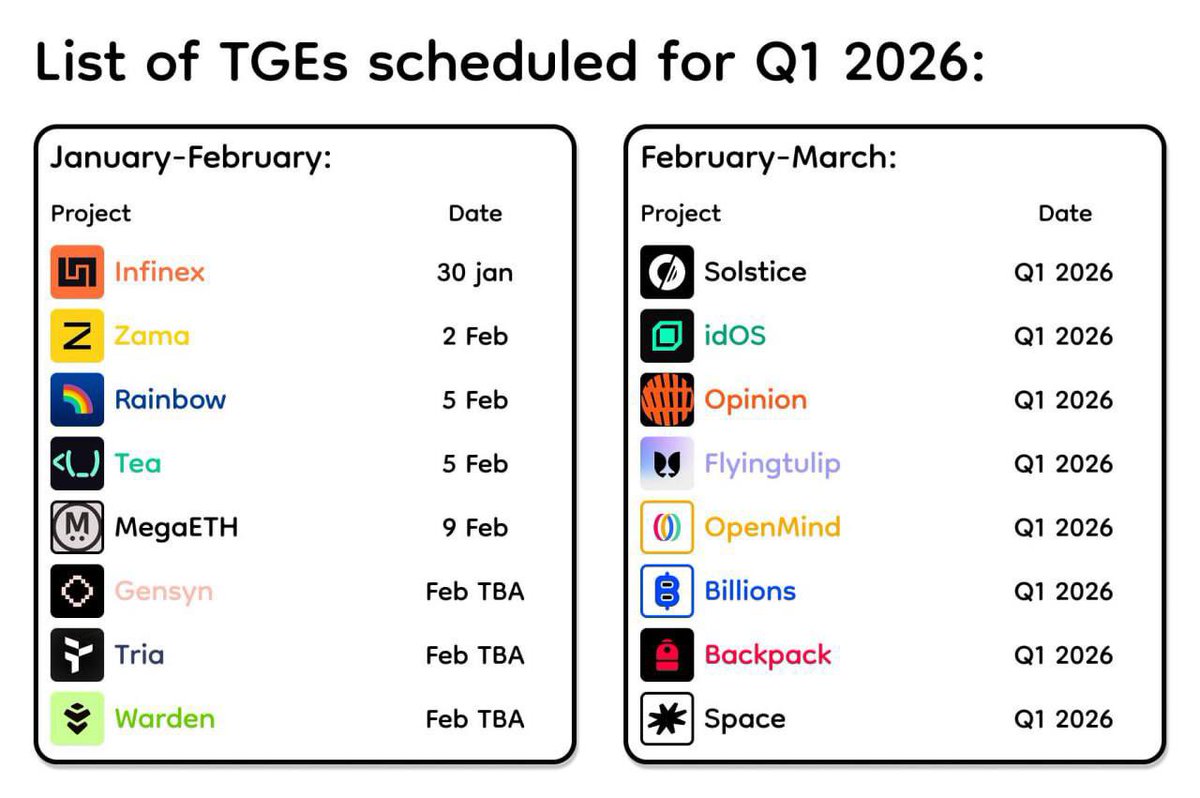 List of TGEs scheduled for Q1 2026:

January-February:

| Project | Date |
|---|---|
| Infinex | 30 jan |
| Zama | 2 Feb |
| Rainbow | 5 Feb |
| Tea | 5 Feb |
| MegaETH | 9 Feb |
| Gensyn | Feb TBA |
| Tria | Feb TBA |
| Warden | Feb TBA |

February-March:

| Project | Date |
|---|---|
| Solstice | Q1 2026 |
| idOS | Q1 2026 |
| Opinion | Q1 2026 |
| Flyingtulip | Q1 2026 |
| OpenMind | Q1 2026 |
| Billions | Q1 2026 |
| Backpack | Q1 2026 |
| Space | Q1 2026 |